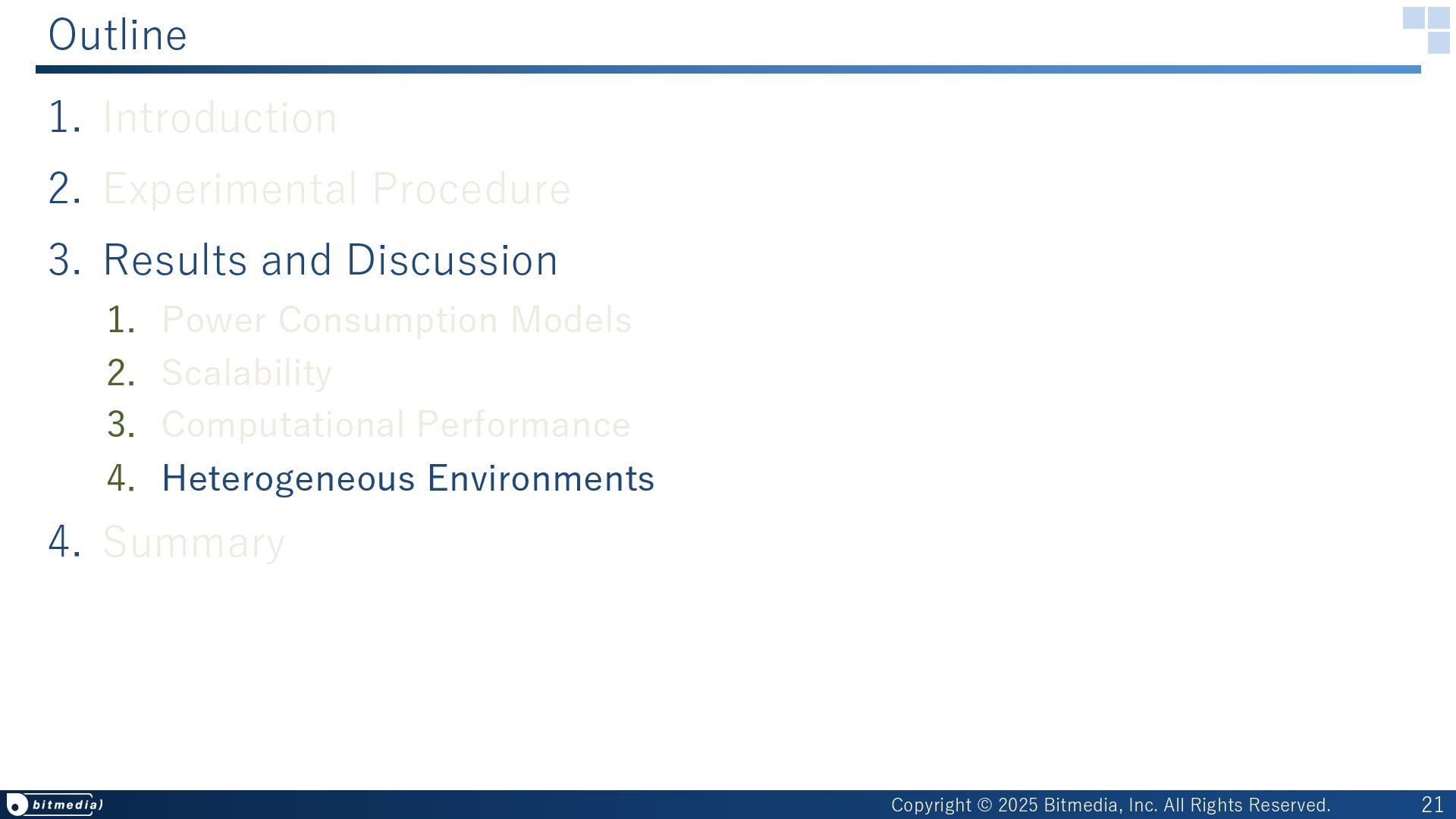 Outline

1. Introduction

2. Experimental Procedure

3. Results and Discussion

1. Power Consumption Models
2. Scalability
3. Computational Performance
4. Heterogeneous Environments

4. Summary

bitmedia

Copyright © 2025 Bitmedia, Inc. All Rights Reserved. 21